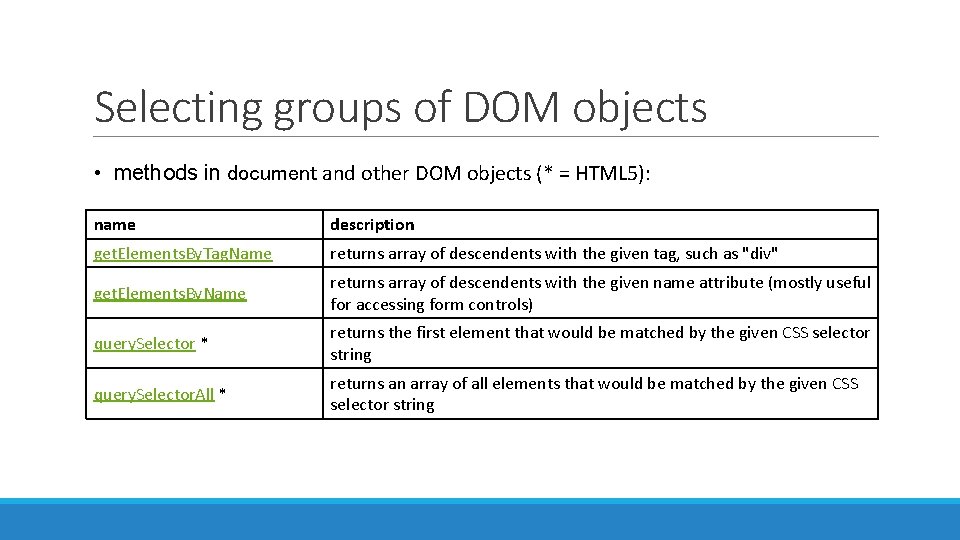 Selecting groups of DOM objects

• methods in document and other DOM objects (* = HTML5):

| name | description |
|---|---|
| getElementsByTagName | returns array of descendents with the given tag, such as "div" |
| getElementsByName | returns array of descendents with the given name attribute (mostly useful for accessing form controls) |
| querySelector * | returns the first element that would be matched by the given CSS selector string |
| querySelectorAll * | returns an array of all elements that would be matched by the given CSS selector string |